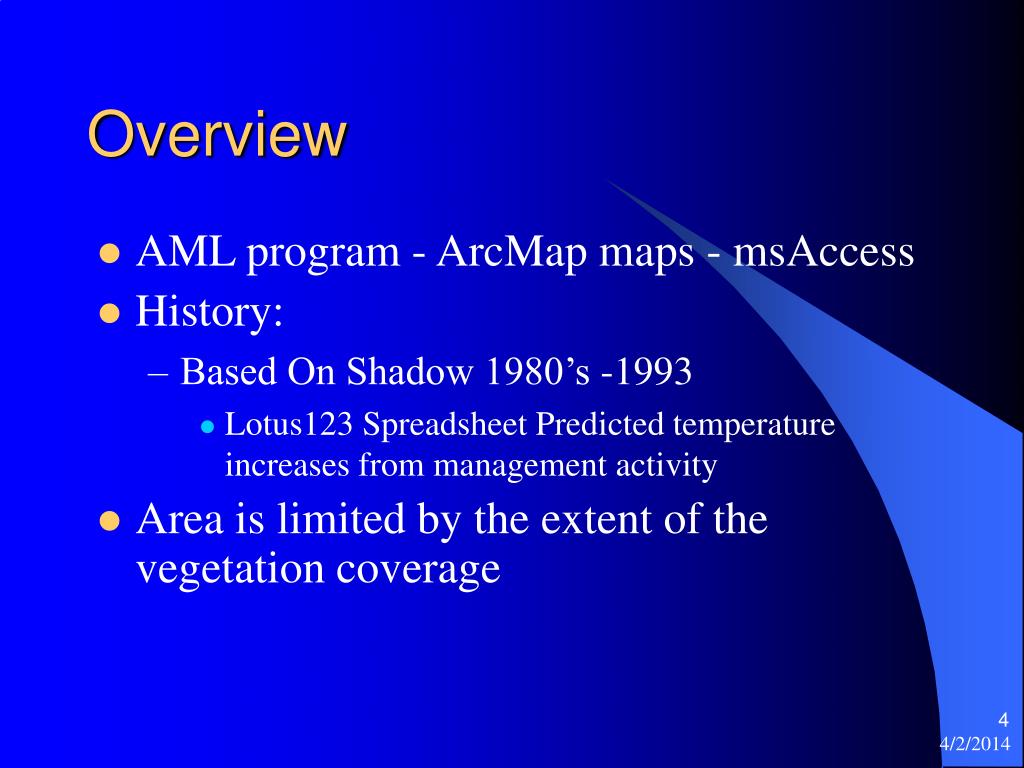 Overview

- AML program - ArcMap maps - msAccess
- History:
  – Based On Shadow 1980’s -1993
    - Lotus123 Spreadsheet Predicted temperature increases from management activity
- Area is limited by the extent of the vegetation coverage

4
4/2/2014